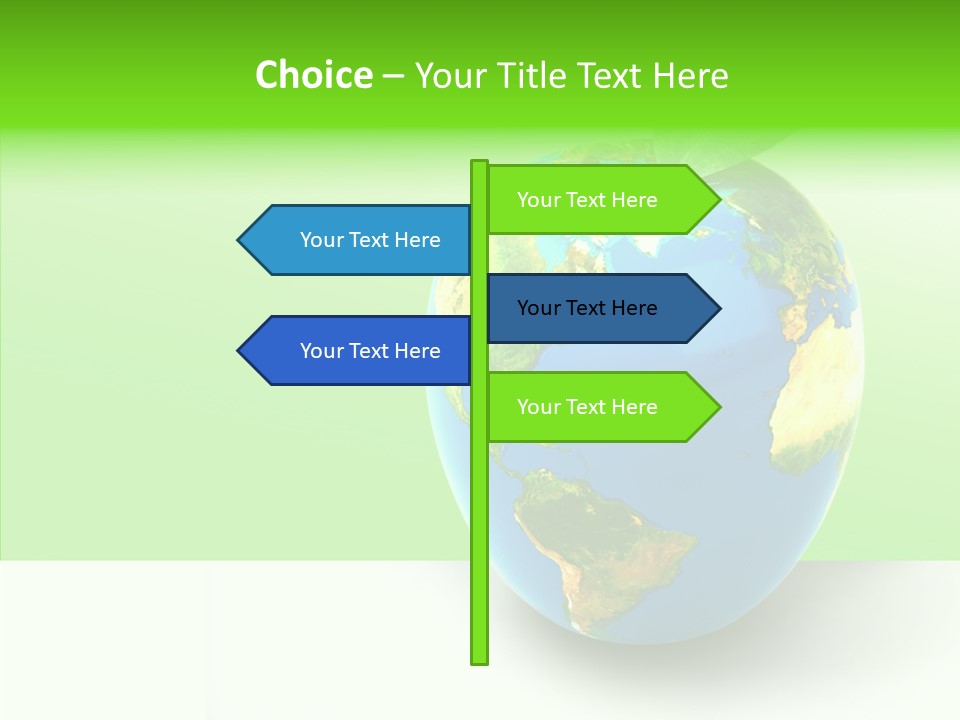 Choice – Your Title Text Here

Your Text Here

Your Text Here

Your Text Here

Your Text Here

Your Text Here